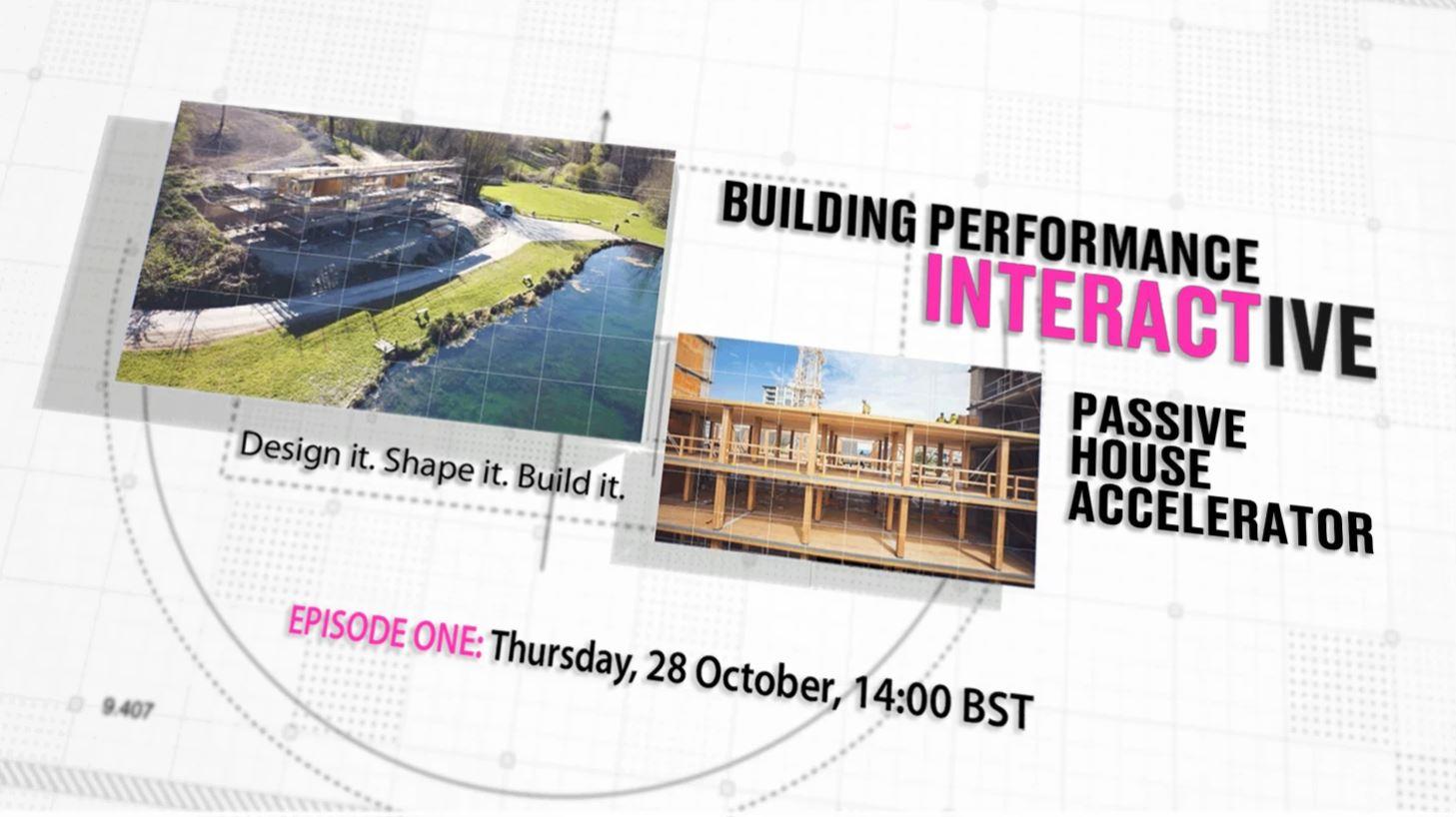 BUILDING PERFORMANCE
INTERACTIVE

PASSIVE
HOUSE
ACCELERATOR

Design it. Shape it. Build it.

EPISODE ONE: Thursday, 28 October, 14:00 BST

9.407